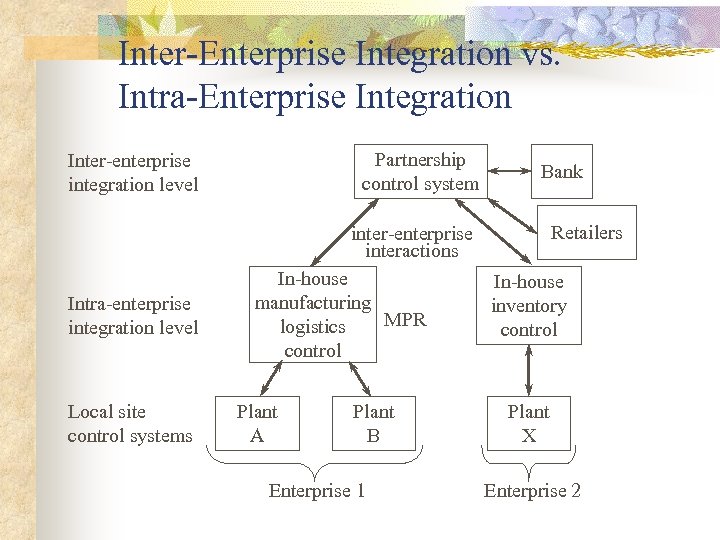 Inter-Enterprise Integration vs. Intra-Enterprise Integration

Inter-enterprise integration level

Partnership control system

Bank

Retailers

inter-enterprise interactions

Intra-enterprise integration level

In-house manufacturing logistics control

MPR

In-house inventory control

Local site control systems

Plant A

Plant B

Plant X

Enterprise 1

Enterprise 2